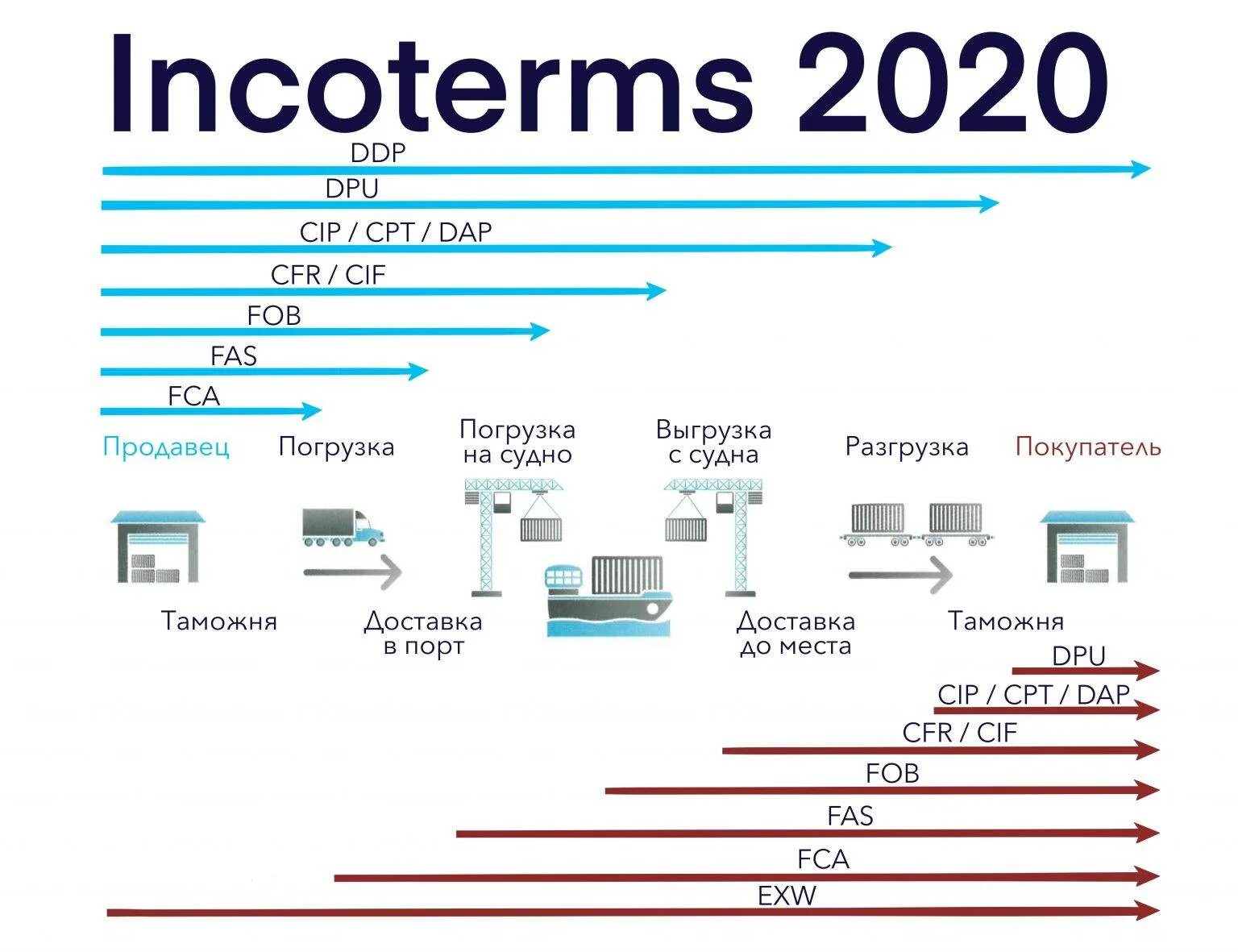 Incoterms 2020

DDP

DPU

CIP / CPT / DAP

CFR / CIF

FOB

FAS

FCA

Продавец

Погрузка

Погрузка на судно

Выгрузка с судна

Разгрузка

Покупатель

Таможня

Доставка в порт

Доставка до места

Таможня

DPU

CIP / CPT / DAP

CFR / CIF

FOB

FAS

FCA

EXW